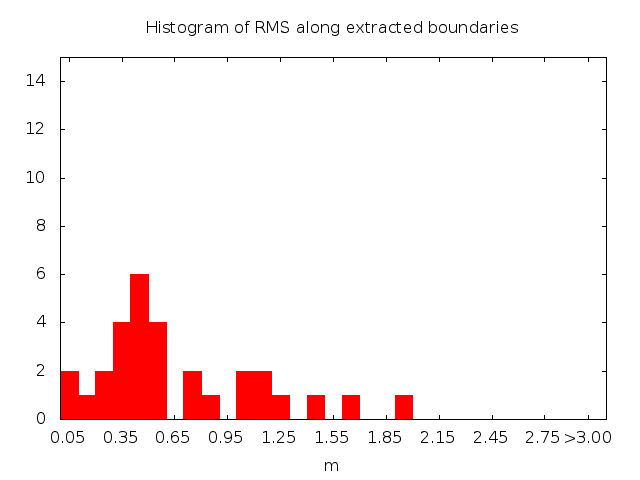 Histogram of RMS along extracted boundaries

14
12
10
8
6
4
2
0

0.05 0.35 0.65 0.95 1.25 1.55 1.85 2.15 2.45 2.75 >3.00

m